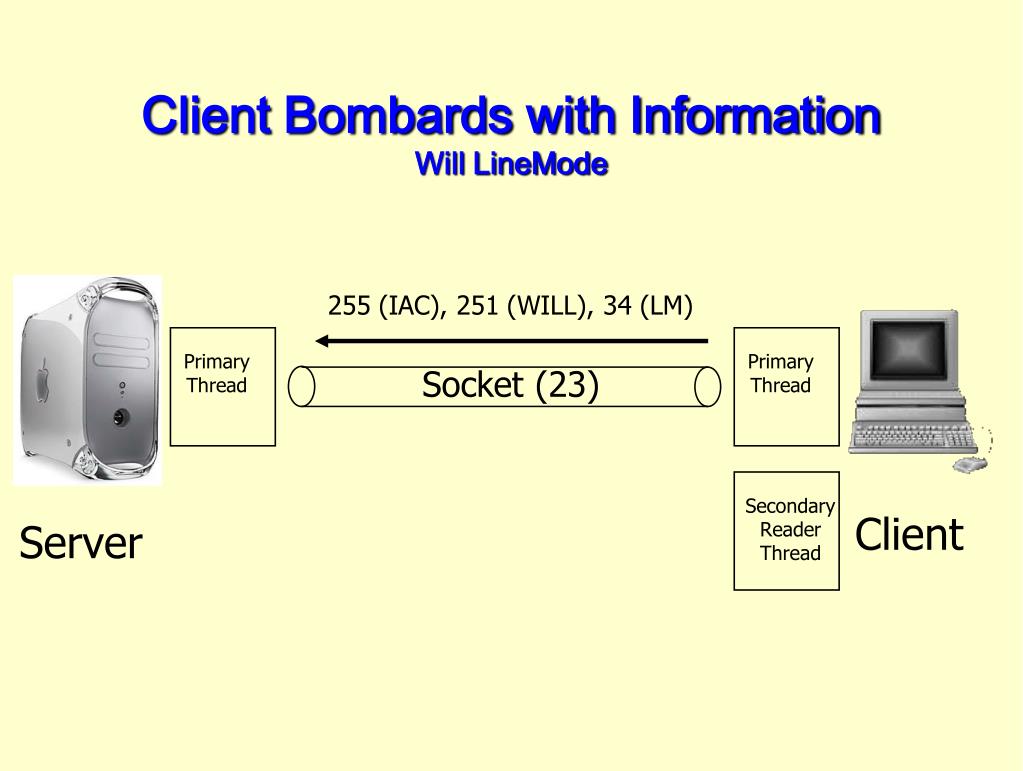 Client Bombards with Information
Will LineMode

255 (IAC), 251 (WILL), 34 (LM)

Primary Thread

Socket (23)

Primary Thread

Secondary Reader Thread

Server

Client